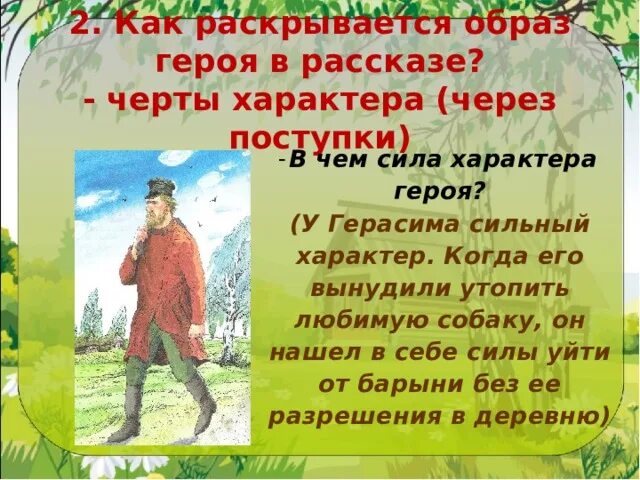 2. Как раскрывается образ героя в рассказе?
- черты характера (через поступки)

-В чем сила характера героя?

(У Герасима сильный характер. Когда его вынудили утопить любимую собаку, он нашел в себе силы уйти от барыни без ее разрешения в деревню)